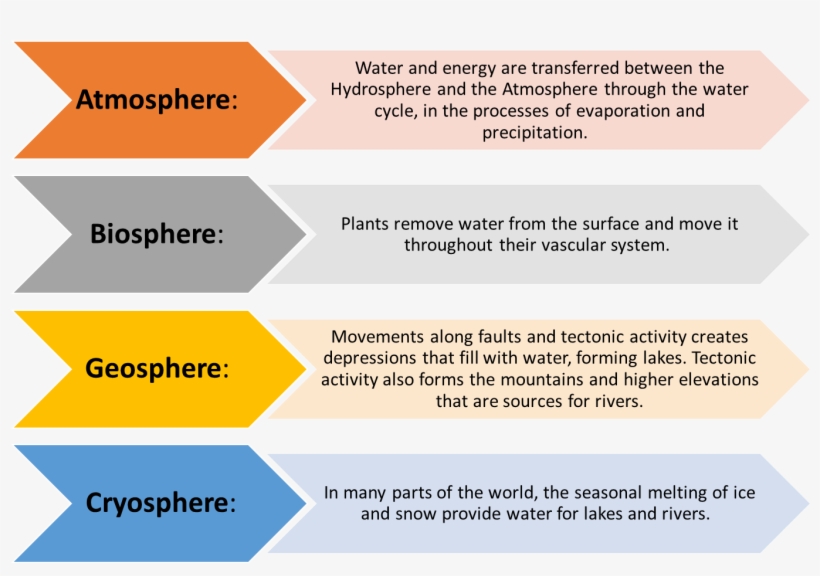 Atmosphere:

Water and energy are transferred between the Hydrosphere and the Atmosphere through the water cycle, in the processes of evaporation and precipitation.

Biosphere:

Plants remove water from the surface and move it throughout their vascular system.

Geosphere:

Movements along faults and tectonic activity creates depressions that fill with water, forming lakes. Tectonic activity also forms the mountains and higher elevations that are sources for rivers.

Cryosphere:

In many parts of the world, the seasonal melting of ice and snow provide water for lakes and rivers.